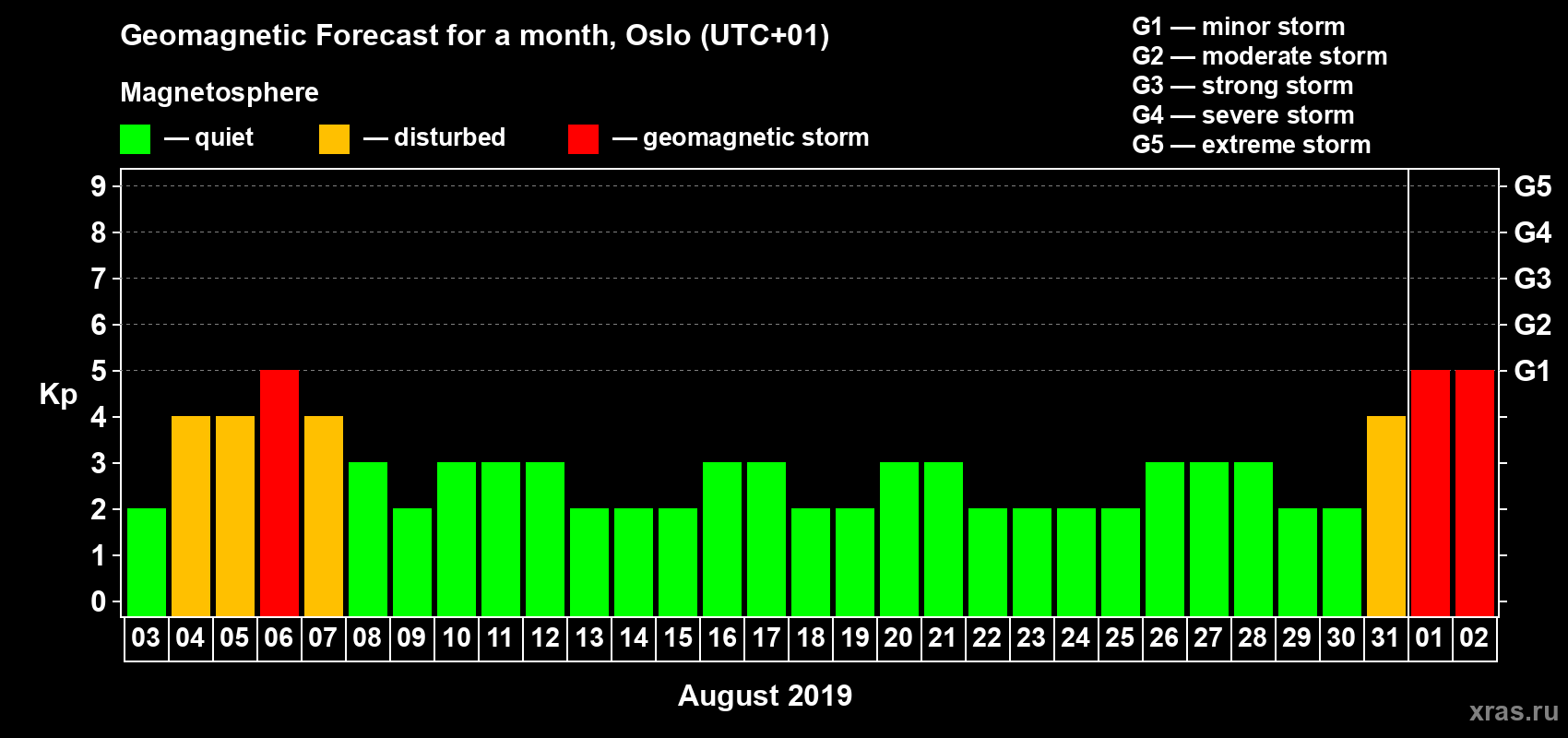 Geomagnetic Forecast for a month, Oslo (UTC+01)

Magnetosphere

— quiet — disturbed — geomagnetic storm

G1 — minor storm
G2 — moderate storm
G3 — strong storm
G4 — severe storm
G5 — extreme storm

Kp

9
8
7
6
5
4
3
2
1
0

G5
G4
G3
G2
G1

03 04 05 06 07 08 09 10 11 12 13 14 15 16 17 18 19 20 21 22 23 24 25 26 27 28 29 30 31 01 02

August 2019

xras.ru